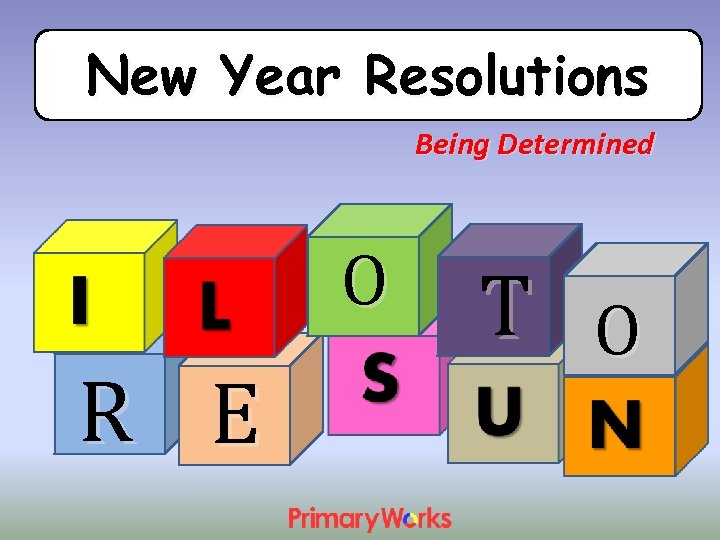 New Year Resolutions

Being Determined

I L O T O
R E S U N

PrimaryWorks